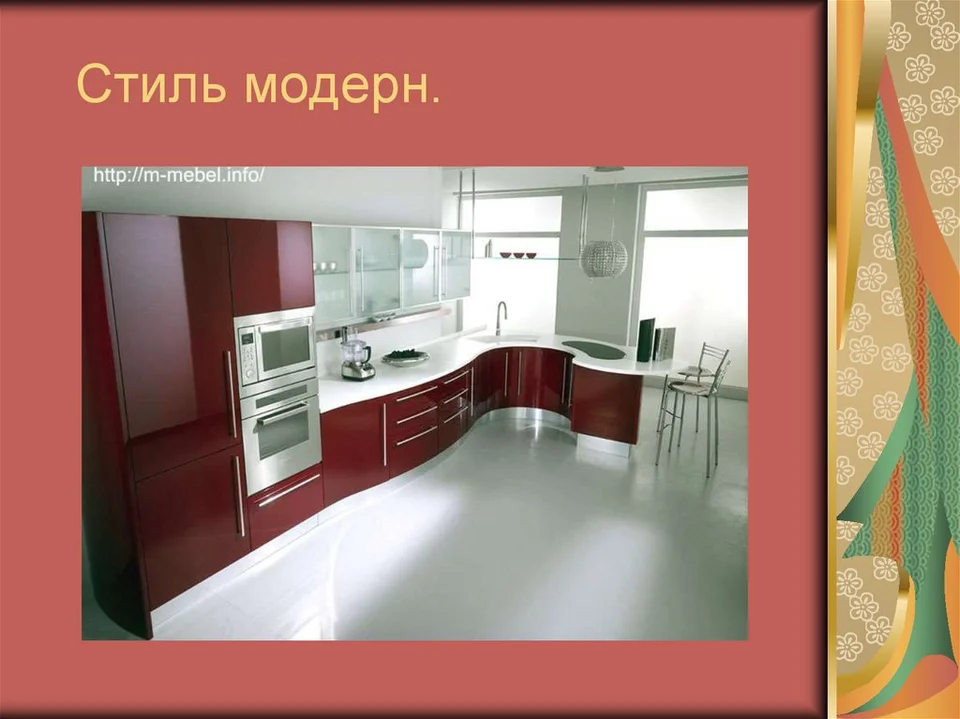 Стиль модерн.

http://m-mebel.info/